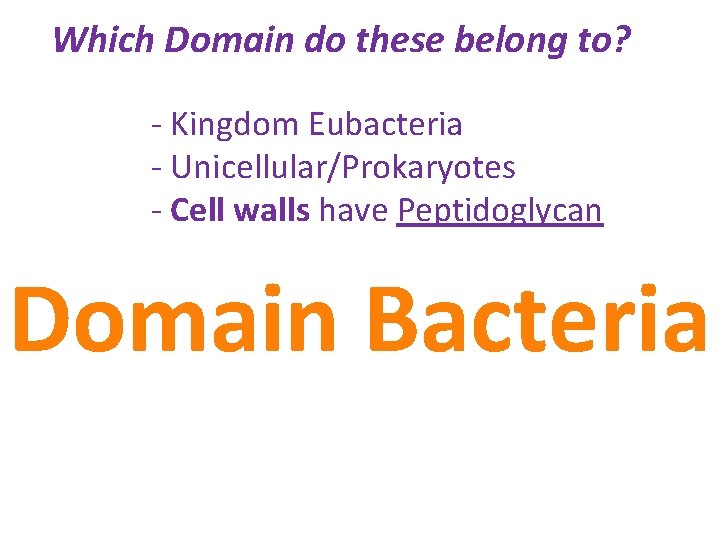 Which Domain do these belong to?

- Kingdom Eubacteria
- Unicellular/Prokaryotes
- Cell walls have Peptidoglycan

Domain Bacteria